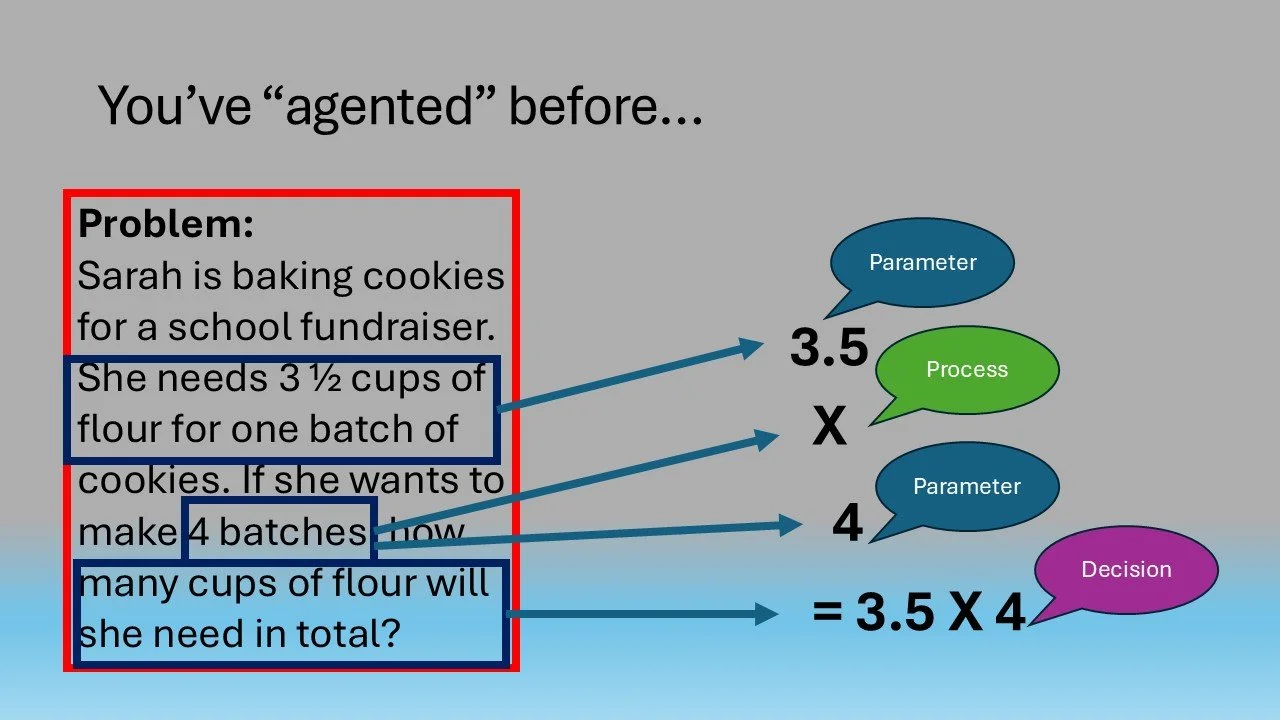 You've "agented" before…

**Problem:**
Sarah is baking cookies for a school fundraiser. She needs 3 ½ cups of flour for one batch of cookies. If she wants to make 4 batches, how many cups of flour will she need in total?

Parameter

3.5

Process

X

Parameter

4

Decision

= 3.5 X 4